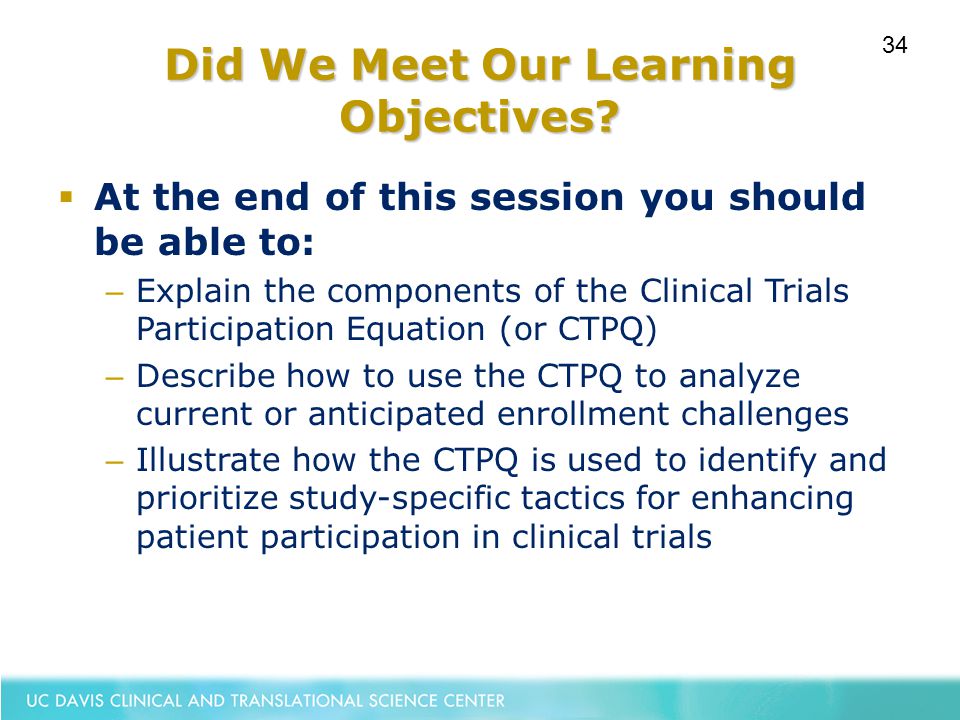 34

Did We Meet Our Learning Objectives?

▪ At the end of this session you should be able to:
– Explain the components of the Clinical Trials Participation Equation (or CTPQ)
– Describe how to use the CTPQ to analyze current or anticipated enrollment challenges
– Illustrate how the CTPQ is used to identify and prioritize study-specific tactics for enhancing patient participation in clinical trials

UC DAVIS CLINICAL AND TRANSLATIONAL SCIENCE CENTER